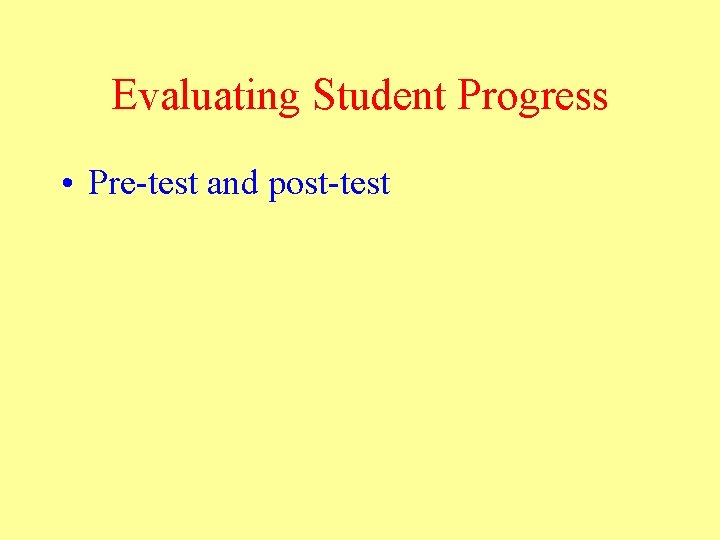 Evaluating Student Progress

• Pre-test and post-test